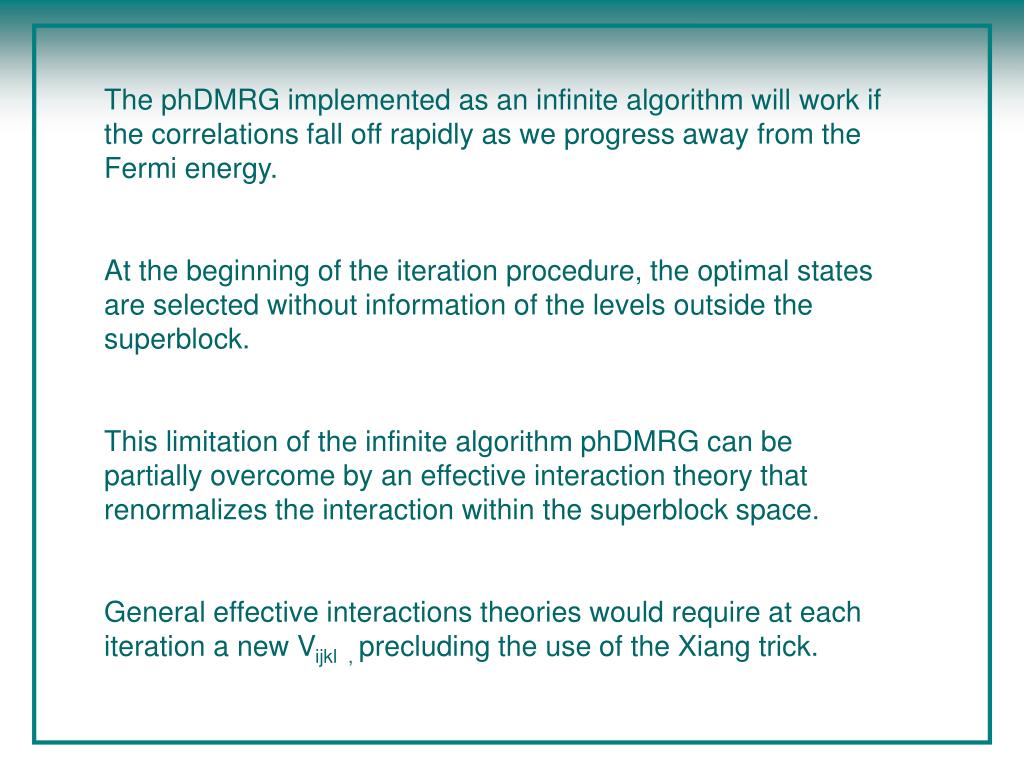 The phDMRG implemented as an infinite algorithm will work if the correlations fall off rapidly as we progress away from the Fermi energy.

At the beginning of the iteration procedure, the optimal states are selected without information of the levels outside the superblock.

This limitation of the infinite algorithm phDMRG can be partially overcome by an effective interaction theory that renormalizes the interaction within the superblock space.

General effective interactions theories would require at each iteration a new $V_{ijkl}$ , precluding the use of the Xiang trick.